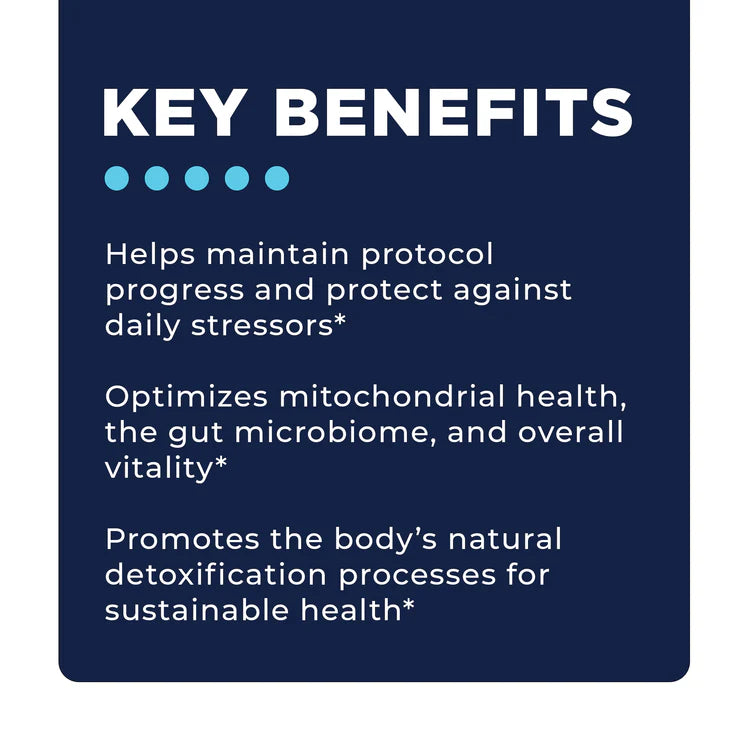 KEY BENEFITS

Helps maintain protocol progress and protect against daily stressors*

Optimizes mitochondrial health, the gut microbiome, and overall vitality*

Promotes the body's natural detoxification processes for sustainable health*